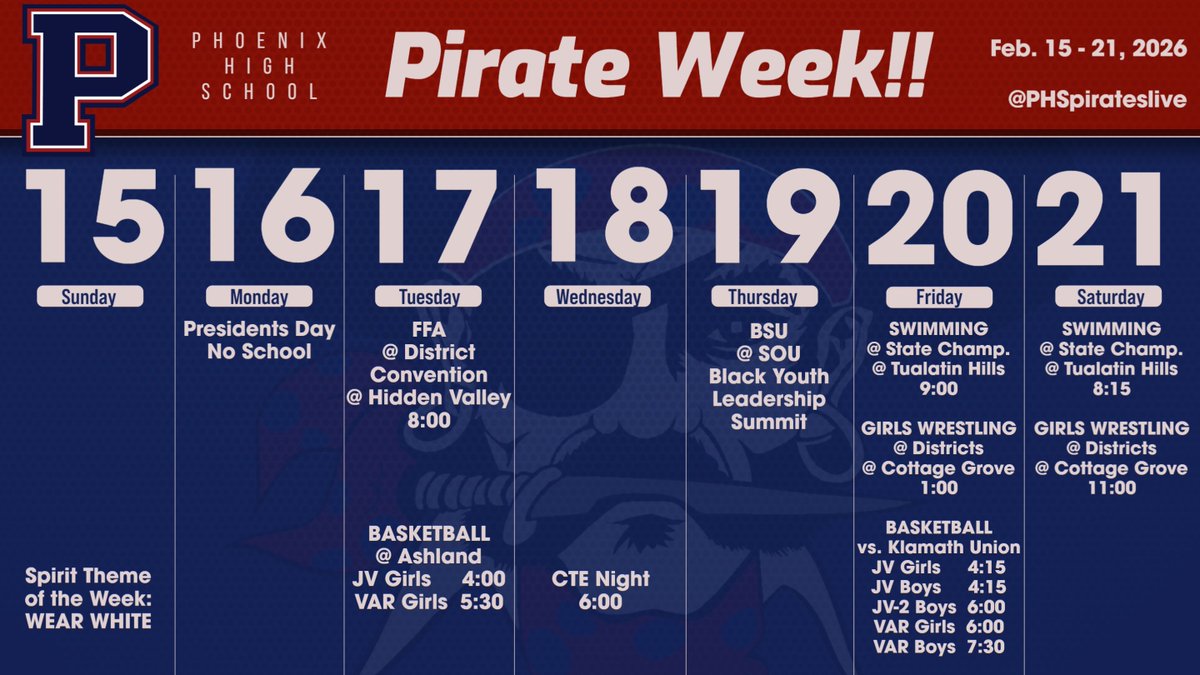 P

PHOENIX HIGH SCHOOL

Pirate Week!!

Feb. 15 - 21, 2026

@PHSpirateslive

15
Sunday

Spirit Theme of the Week: WEAR WHITE

16
Monday

Presidents Day No School

17
Tuesday

FFA @ District Convention @ Hidden Valley 8:00

BASKETBALL @ Ashland
JV Girls 4:00
VAR Girls 5:30

18
Wednesday

CTE Night 6:00

19
Thursday

BSU @ SOU Black Youth Leadership Summit

20
Friday

SWIMMING @ State Champ. @ Tualatin Hills 9:00

GIRLS WRESTLING @ Districts @ Cottage Grove 1:00

BASKETBALL vs. Klamath Union
JV Girls 4:15
JV Boys 4:15
JV-2 Boys 6:00
VAR Girls 6:00
VAR Boys 7:30

21
Saturday

SWIMMING @ State Champ. @ Tualatin Hills 8:15

GIRLS WRESTLING @ Districts @ Cottage Grove 11:00